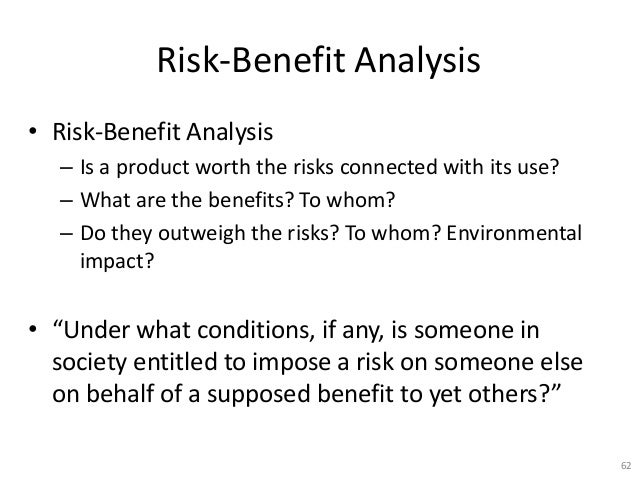 Risk-Benefit Analysis

• Risk-Benefit Analysis
– Is a product worth the risks connected with its use?
– What are the benefits? To whom?
– Do they outweigh the risks? To whom? Environmental impact?

• “Under what conditions, if any, is someone in society entitled to impose a risk on someone else on behalf of a supposed benefit to yet others?”

62